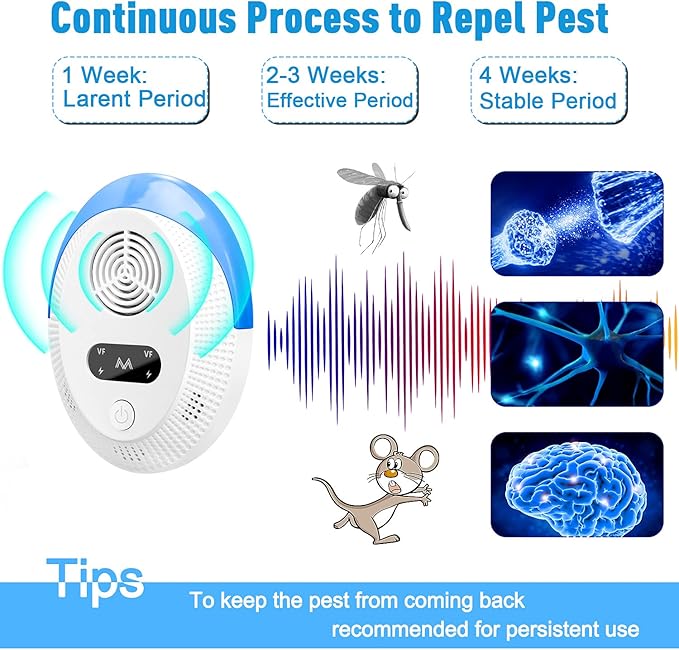 Continuous Process to Repel Pest

1 Week: Larent Period

2-3 Weeks: Effective Period

4 Weeks: Stable Period

VF
VF

Tips
To keep the pest from coming back recommended for persistent use